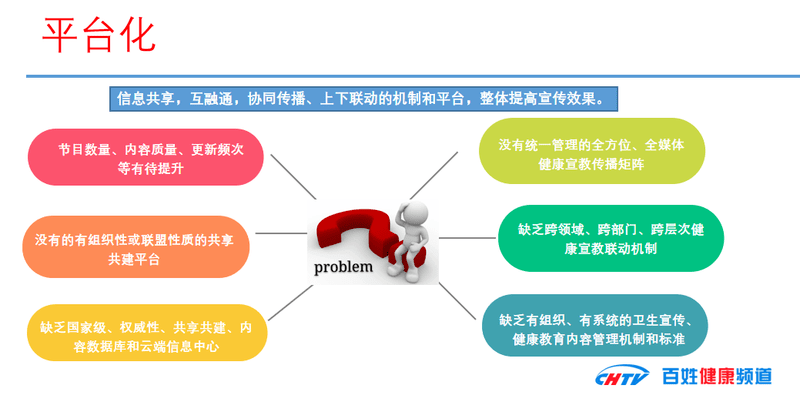 平台化

信息共享，互融通，协同传播、上下联动的机制和平台，整体提高宣传效果。

节目数量、内容质量、更新频次等有待提升

没有的有组织性或联盟性质的共享共建平台

缺乏国家级、权威性、共享共建、内容数据库和云端信息中心

problem

没有统一管理的全方位、全媒体健康宣教传播矩阵

缺乏跨领域、跨部门、跨层次健康宣教联动机制

缺乏有组织、有系统的卫生宣传、健康教育内容管理机制和标准

CHTV 百姓健康频道